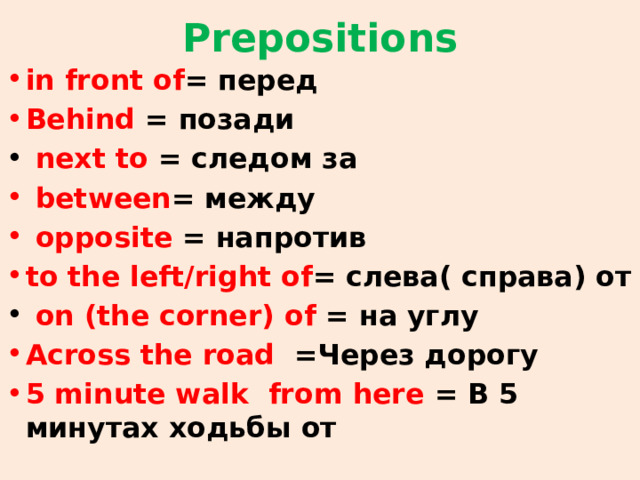 Prepositions

• in front of= перед
• Behind = позади
• next to = следом за
• between= между
• opposite = напротив
• to the left/right of= слева( справа) от
• on (the corner) of = на углу
• Across the road =Через дорогу
• 5 minute walk from here = В 5 минутах ходьбы от